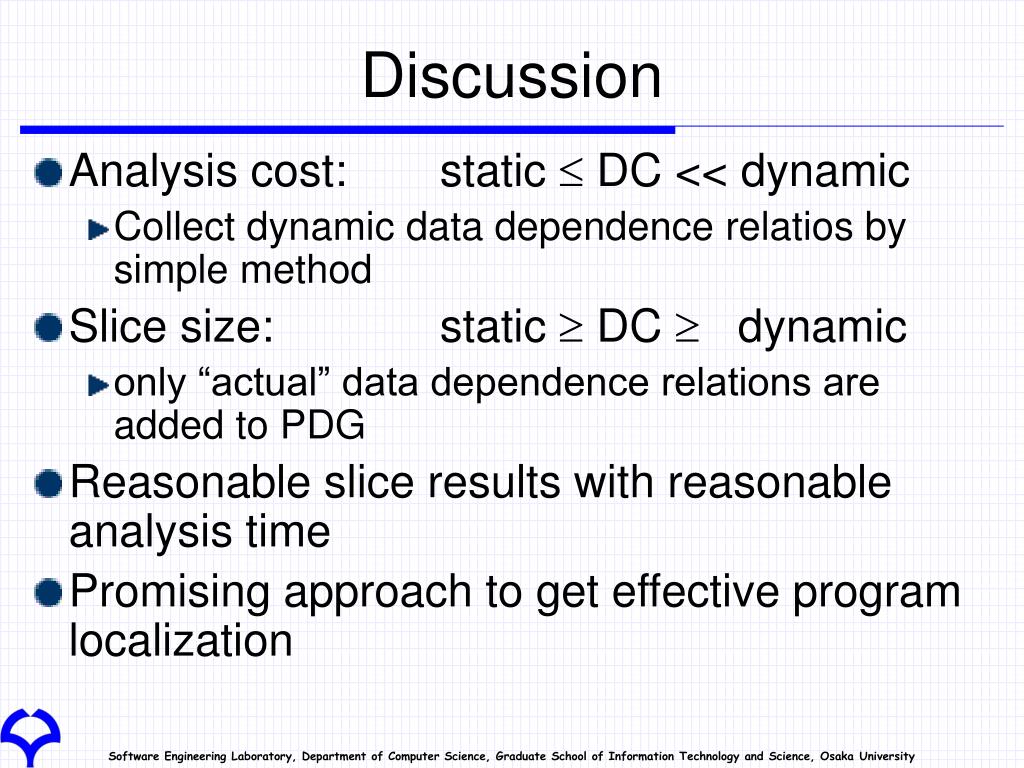 Discussion

Analysis cost: static $\leq$ DC << dynamic

Collect dynamic data dependence relatios by simple method

Slice size: static $\geq$ DC $\geq$ dynamic

only “actual” data dependence relations are added to PDG

Reasonable slice results with reasonable analysis time

Promising approach to get effective program localization

Software Engineering Laboratory, Department of Computer Science, Graduate School of Information Technology and Science, Osaka University